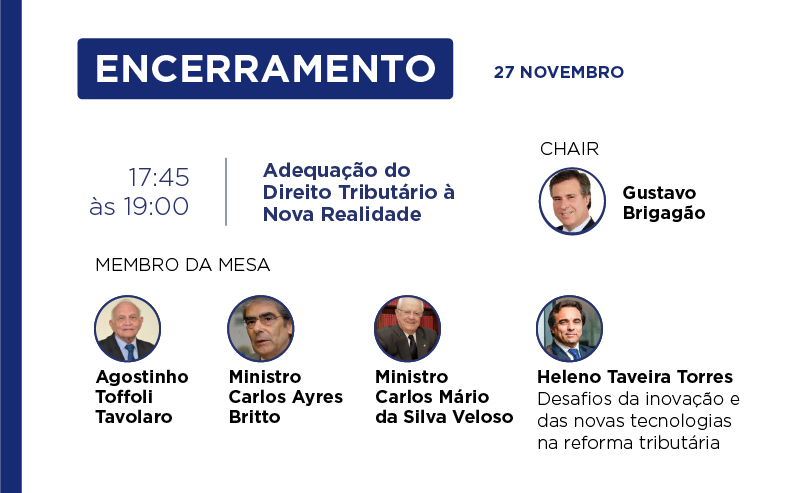 ENCERRAMENTO

27 NOVEMBRO

17:45 às 19:00

Adequação do Direito Tributário à Nova Realidade

CHAIR

Gustavo Brigagão

MEMBRO DA MESA

Agostinho Toffoli Tavolaro

Ministro Carlos Ayres Britto

Ministro Carlos Mário da Silva Veloso

Heleno Taveira Torres
Desafios da inovação e das novas tecnologias na reforma tributária